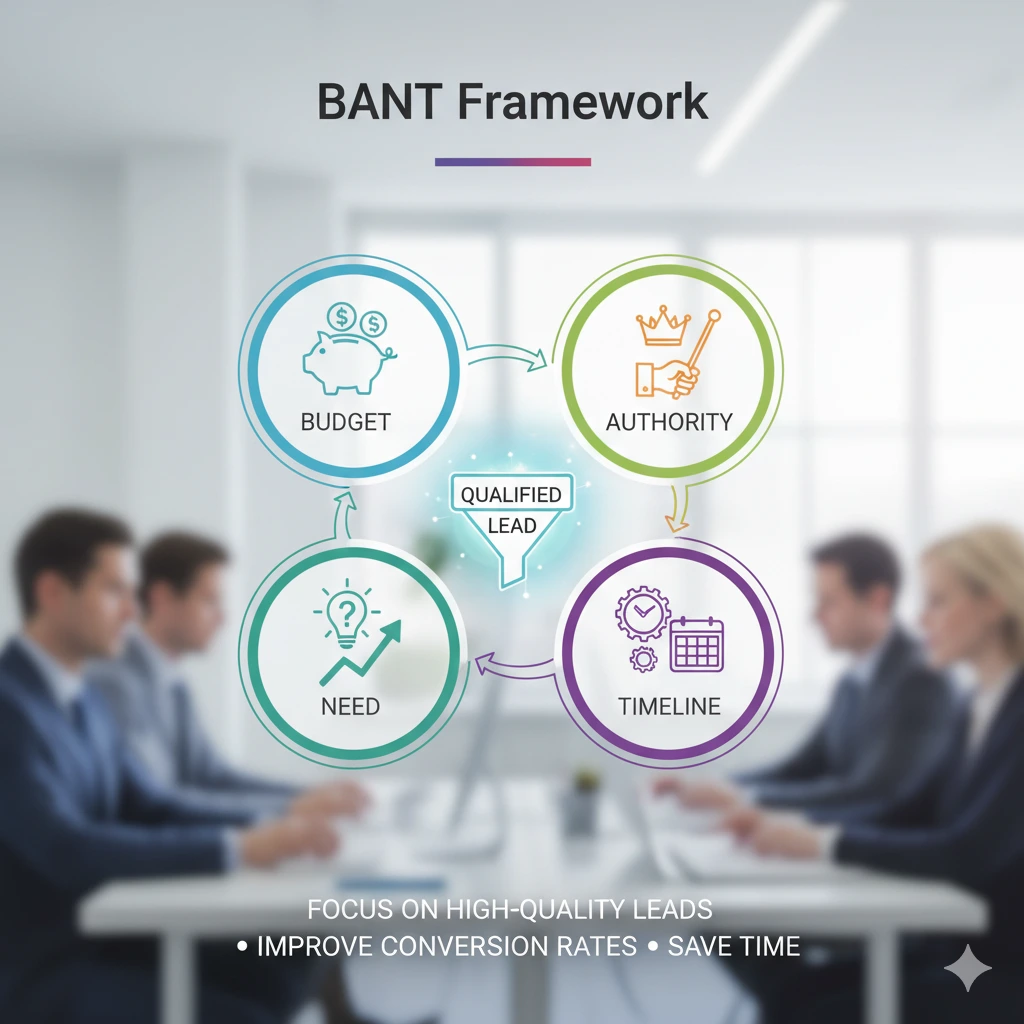 BANT Framework

BUDGET

AUTHORITY

QUALIFIED LEAD

NEED

TIMELINE

FOCUS ON HIGH-QUALITY LEADS
• IMPROVE CONVERSION RATES • SAVE TIME